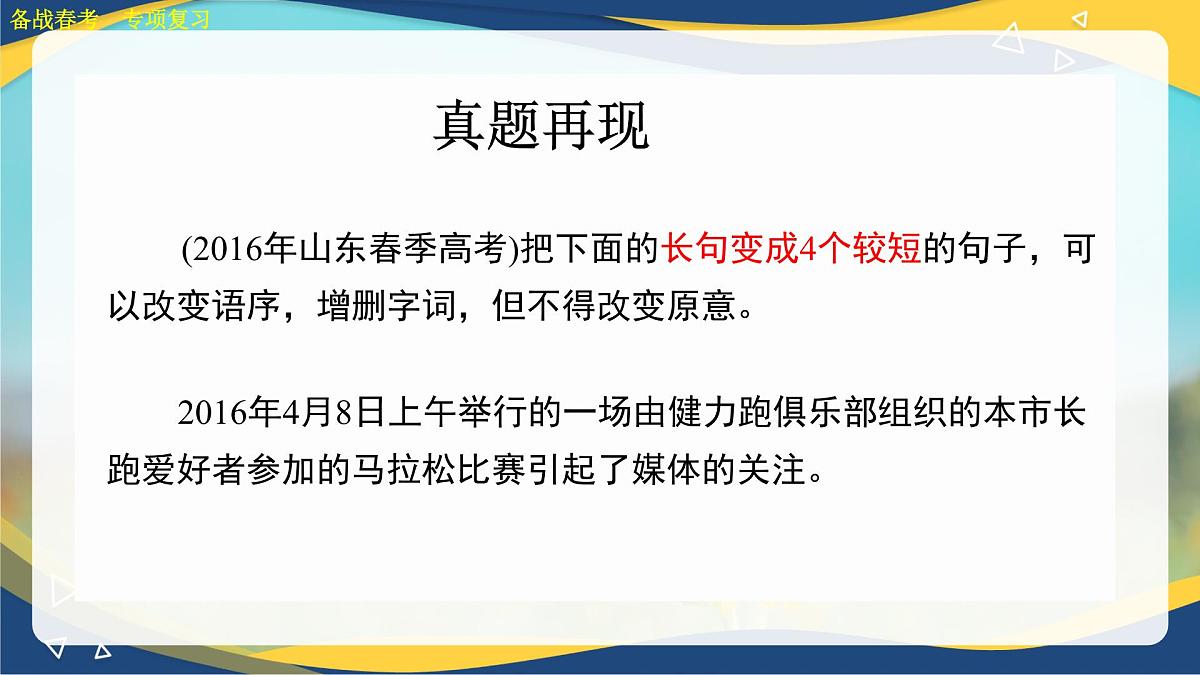 备战春考 专项复习

真题再现

(2016年山东春季高考)把下面的长句变成4个较短的句子，可以改变语序，增删字词，但不得改变原意。

2016年4月8日上午举行的一场由健力跑俱乐部组织的本市长跑爱好者参加的马拉松比赛引起了媒体的关注。